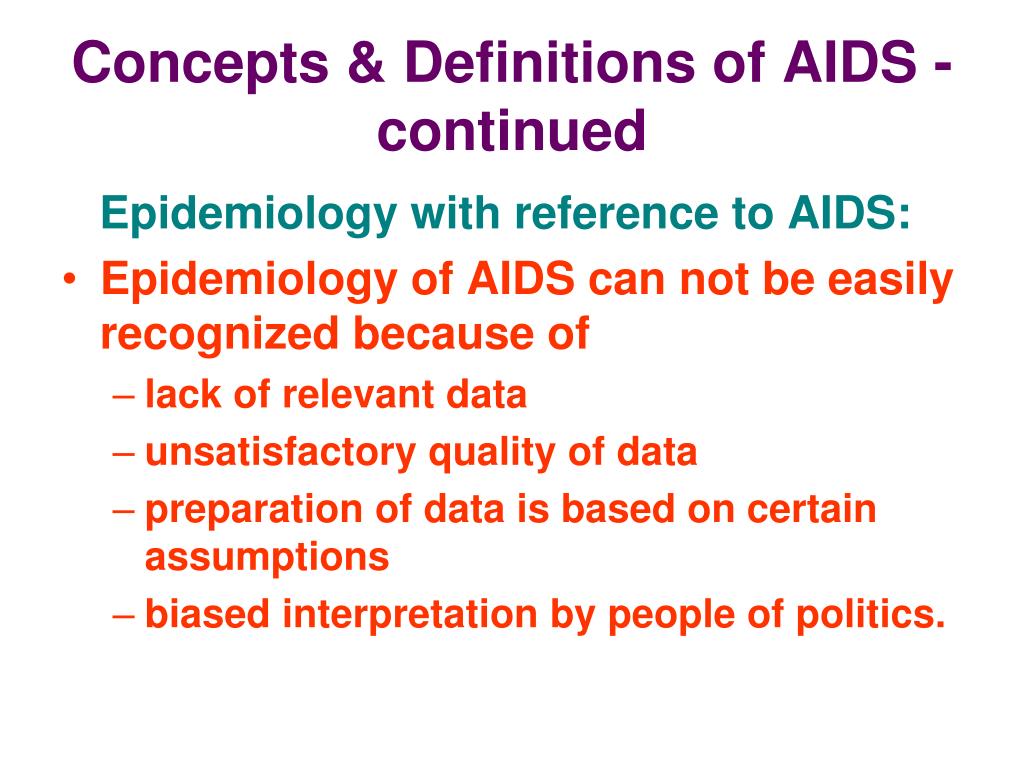 Concepts & Definitions of AIDS - continued

Epidemiology with reference to AIDS:

• Epidemiology of AIDS can not be easily recognized because of
– lack of relevant data
– unsatisfactory quality of data
– preparation of data is based on certain assumptions
– biased interpretation by people of politics.